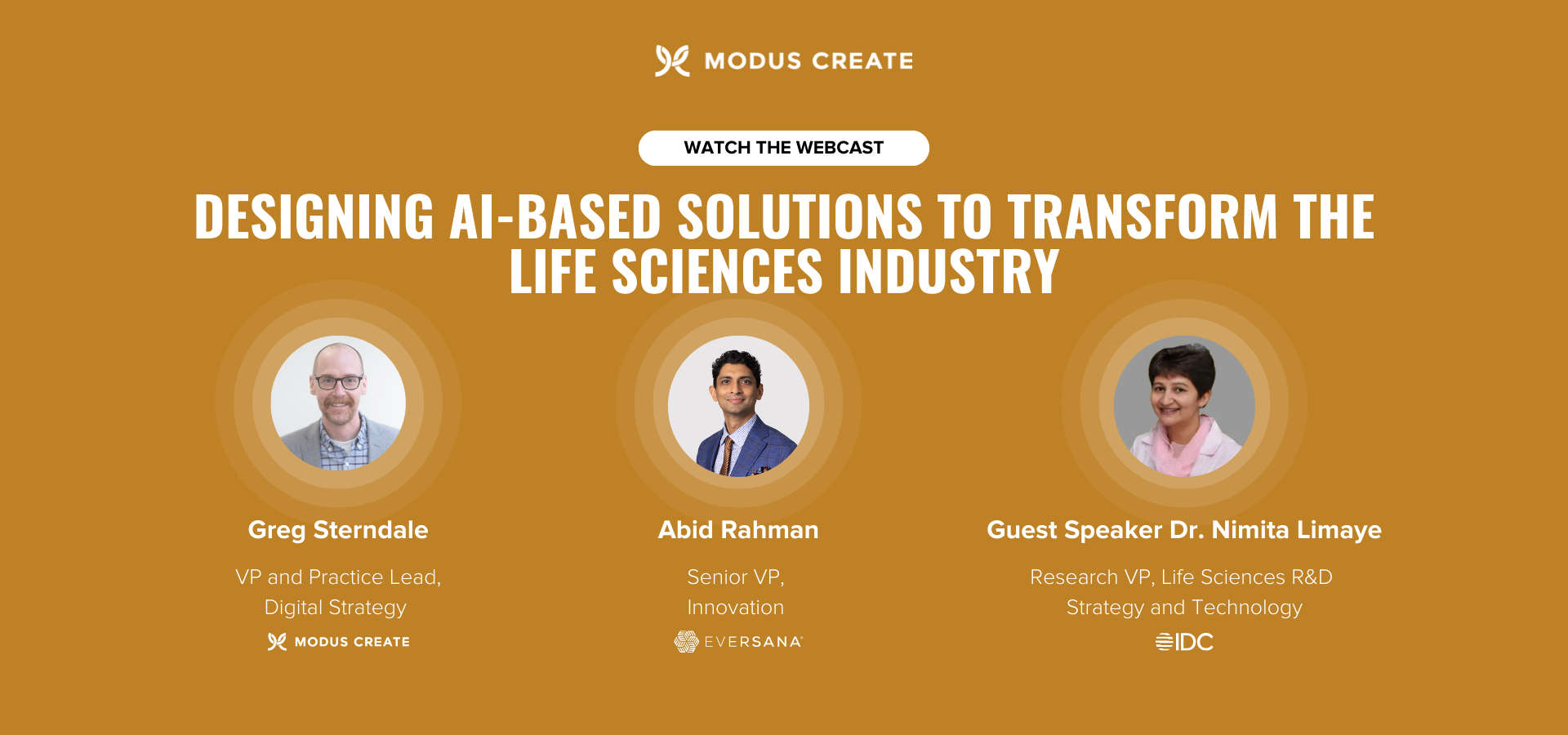 MODUS CREATE

WATCH THE WEBCAST

DESIGNING AI-BASED SOLUTIONS TO TRANSFORM THE LIFE SCIENCES INDUSTRY

Greg Sterndale

VP and Practice Lead, Digital Strategy

MODUS CREATE

Abid Rahman

Senior VP, Innovation

EVERSANA

Guest Speaker Dr. Nimita Limaye

Research VP, Life Sciences R&D Strategy and Technology

IDC